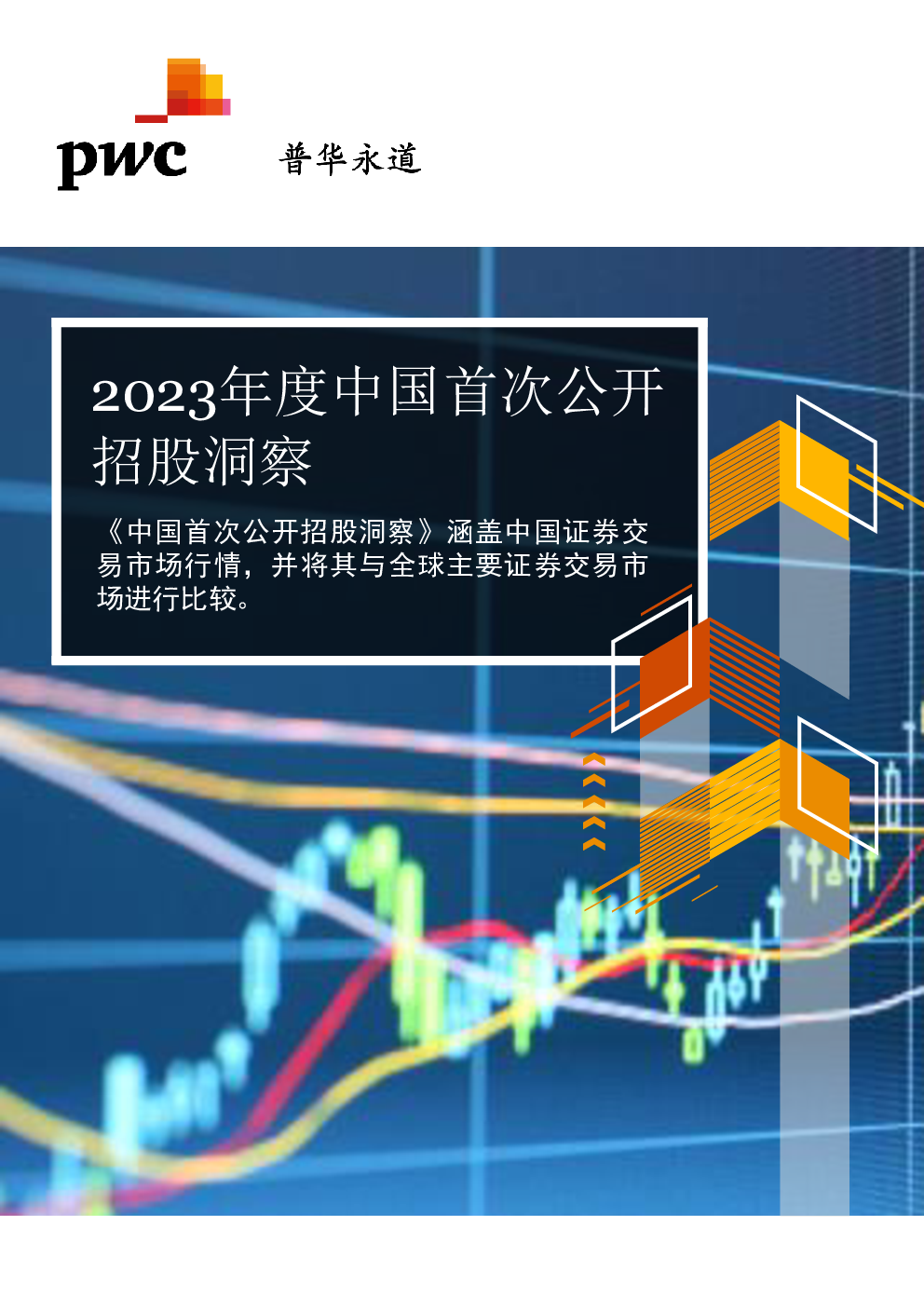 pwc 普华永道

2023年度中国首次公开招股洞察

《中国首次公开招股洞察》涵盖中国证券交易市场行情，并将其与全球主要证券交易市场进行比较。